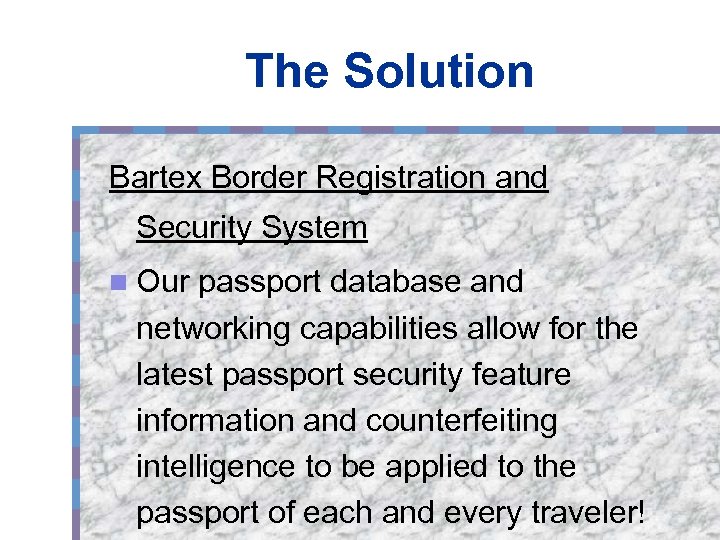 The Solution

Bartex Border Registration and Security System

Our passport database and networking capabilities allow for the latest passport security feature information and counterfeiting intelligence to be applied to the passport of each and every traveler!